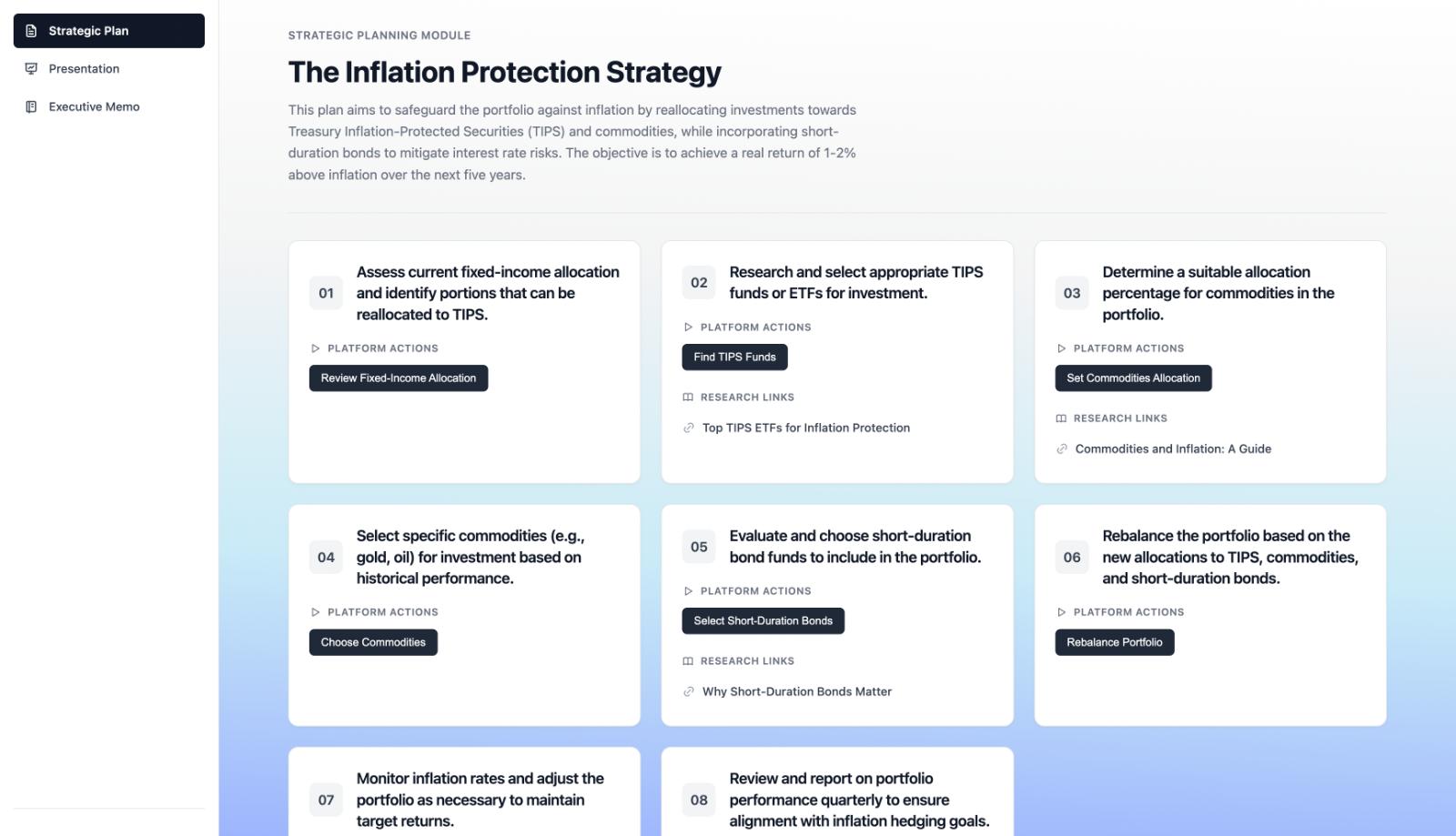 Strategic Plan

Presentation

Executive Memo

STRATEGIC PLANNING MODULE

The Inflation Protection Strategy

This plan aims to safeguard the portfolio against inflation by reallocating investments towards Treasury Inflation-Protected Securities (TIPS) and commodities, while incorporating short-duration bonds to mitigate interest rate risks. The objective is to achieve a real return of 1-2% above inflation over the next five years.

01 Assess current fixed-income allocation and identify portions that can be reallocated to TIPS.

PLATFORM ACTIONS

Review Fixed-Income Allocation

02 Research and select appropriate TIPS funds or ETFs for investment.

PLATFORM ACTIONS

Find TIPS Funds

RESEARCH LINKS

Top TIPS ETFs for Inflation Protection

03 Determine a suitable allocation percentage for commodities in the portfolio.

PLATFORM ACTIONS

Set Commodities Allocation

RESEARCH LINKS

Commodities and Inflation: A Guide

04 Select specific commodities (e.g., gold, oil) for investment based on historical performance.

PLATFORM ACTIONS

Choose Commodities

05 Evaluate and choose short-duration bond funds to include in the portfolio.

PLATFORM ACTIONS

Select Short-Duration Bonds

RESEARCH LINKS

Why Short-Duration Bonds Matter

06 Rebalance the portfolio based on the new allocations to TIPS, commodities, and short-duration bonds.

PLATFORM ACTIONS

Rebalance Portfolio

07 Monitor inflation rates and adjust the portfolio as necessary to maintain target returns.

08 Review and report on portfolio performance quarterly to ensure alignment with inflation hedging goals.